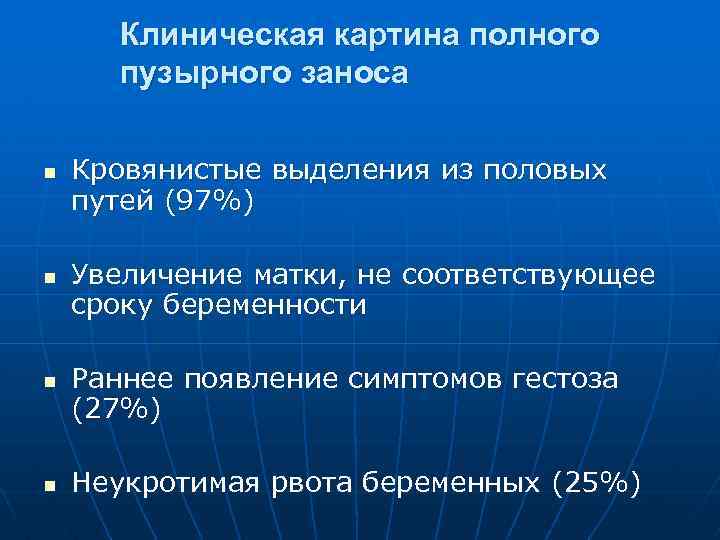 Клиническая картина полного пузырного заноса

▪ Кровянистые выделения из половых путей (97%)

▪ Увеличение матки, не соответствующее сроку беременности

▪ Раннее появление симптомов гестоза (27%)

▪ Неукротимая рвота беременных (25%)